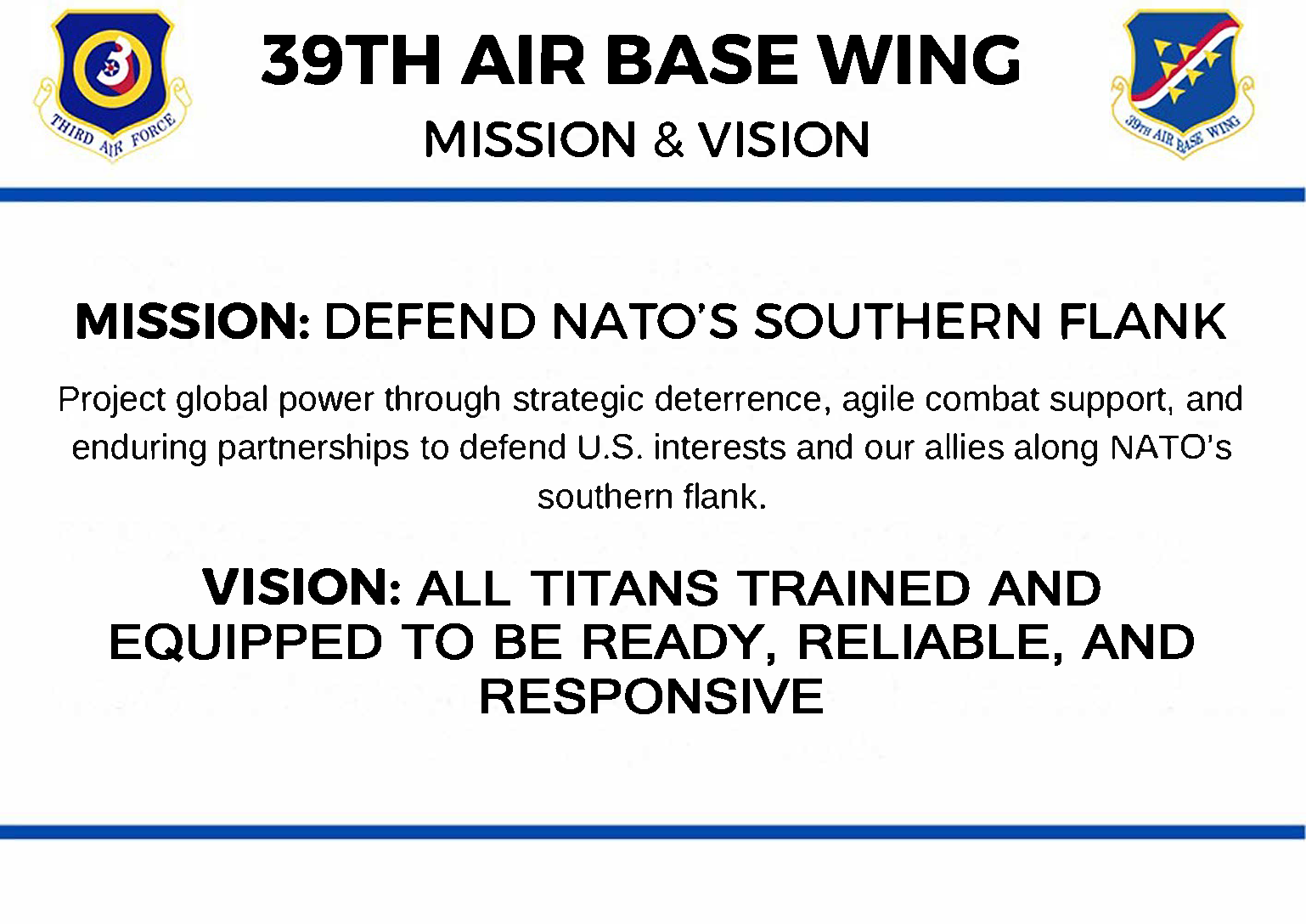 THIRD AIR FORCE

39TH AIR BASE WING
MISSION & VISION

39TH AIR BASE WING

MISSION: DEFEND NATO'S SOUTHERN FLANK

Project global power through strategic deterrence, agile combat support, and enduring partnerships to defend U.S. interests and our allies along NATO's southern flank.

VISION: ALL TITANS TRAINED AND EQUIPPED TO BE READY, RELIABLE, AND RESPONSIVE